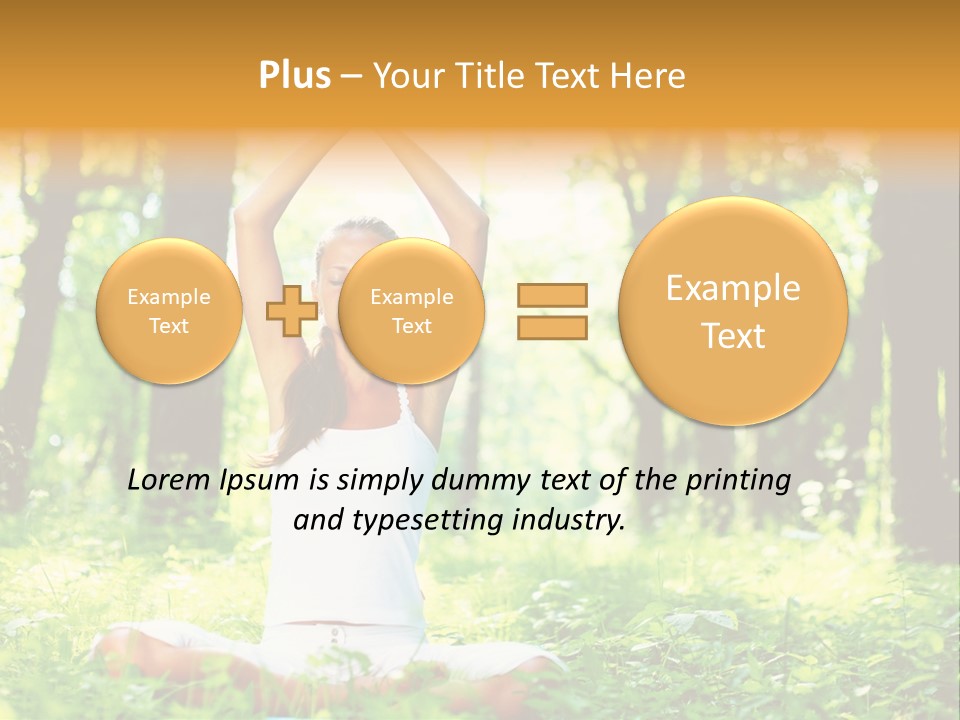 Plus – Your Title Text Here

Example Text

Example Text

Example Text

Lorem Ipsum is simply dummy text of the printing and typesetting industry.